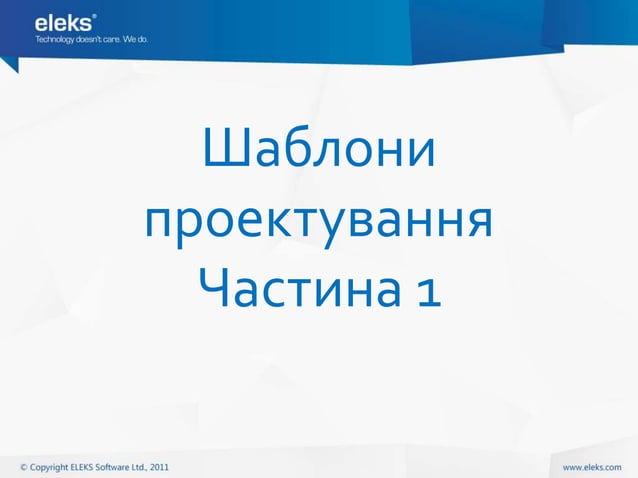 eleks®
Technology doesn't care. We do.

Шаблони проектування Частина 1

© Copyright ELEKS Software Ltd., 2011

www.eleks.com